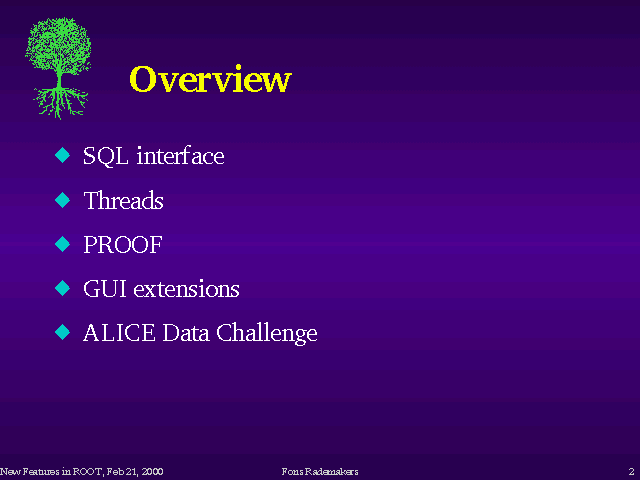 Overview

◆ SQL interface
◆ Threads
◆ PROOF
◆ GUI extensions
◆ ALICE Data Challenge

New Features in ROOT, Feb 21, 2000

Fons Rademakers

2